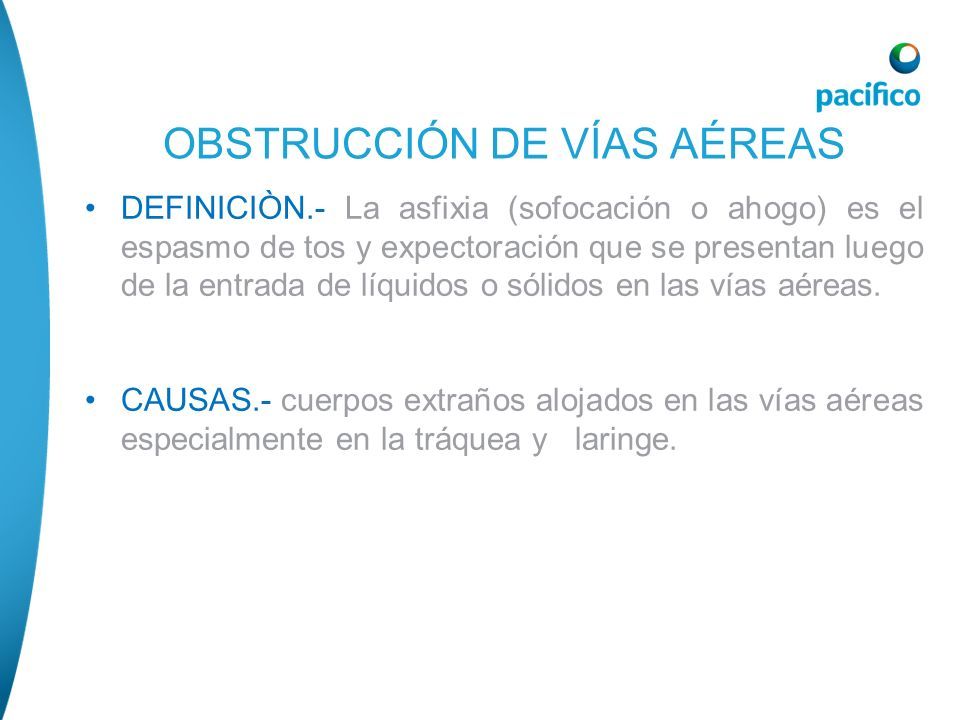 pacífico

OBSTRUCCIÓN DE VÍAS AÉREAS

• DEFINICIÒN.- La asfixia (sofocación o ahogo) es el espasmo de tos y expectoración que se presentan luego de la entrada de líquidos o sólidos en las vías aéreas.

• CAUSAS.- cuerpos extraños alojados en las vías aéreas especialmente en la tráquea y laringe.